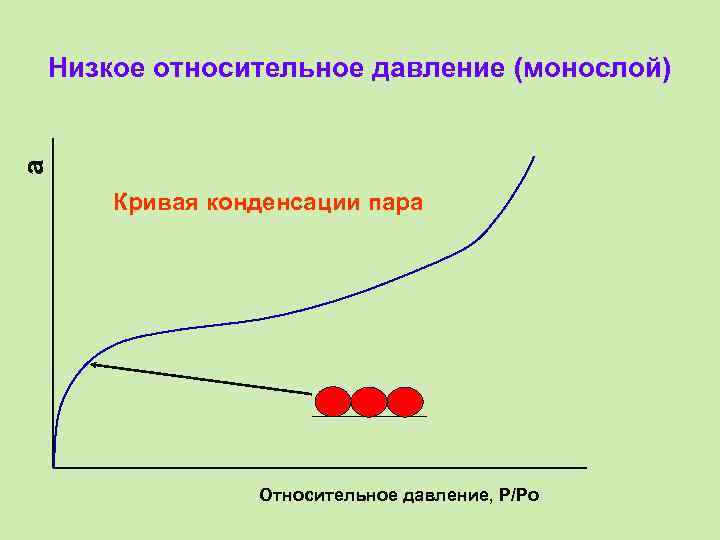 Низкое относительное давление (монослой)

a

Кривая конденсации пара

Относительное давление, P/Po